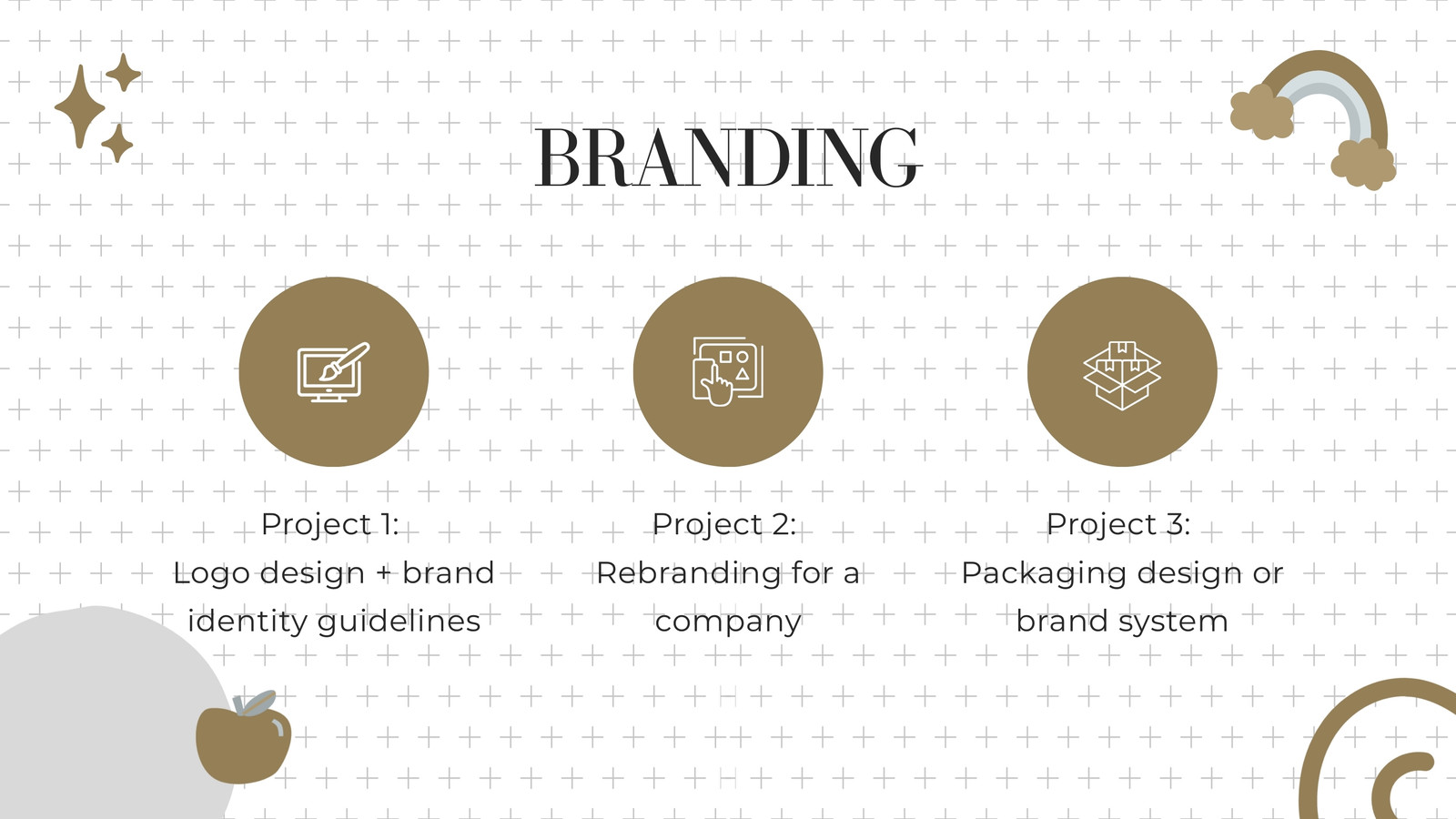 BRANDING

Project 1:
Logo design + brand identity guidelines

Project 2:
Rebranding for a company

Project 3:
Packaging design or brand system